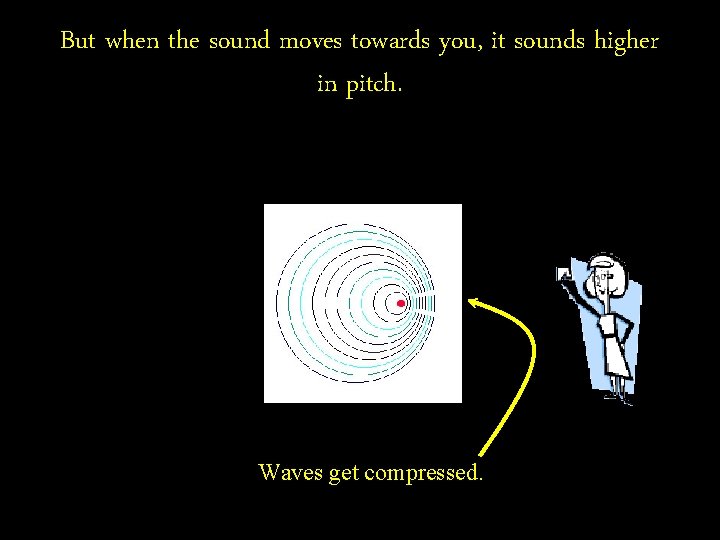 But when the sound moves towards you, it sounds higher in pitch.

Waves get compressed.